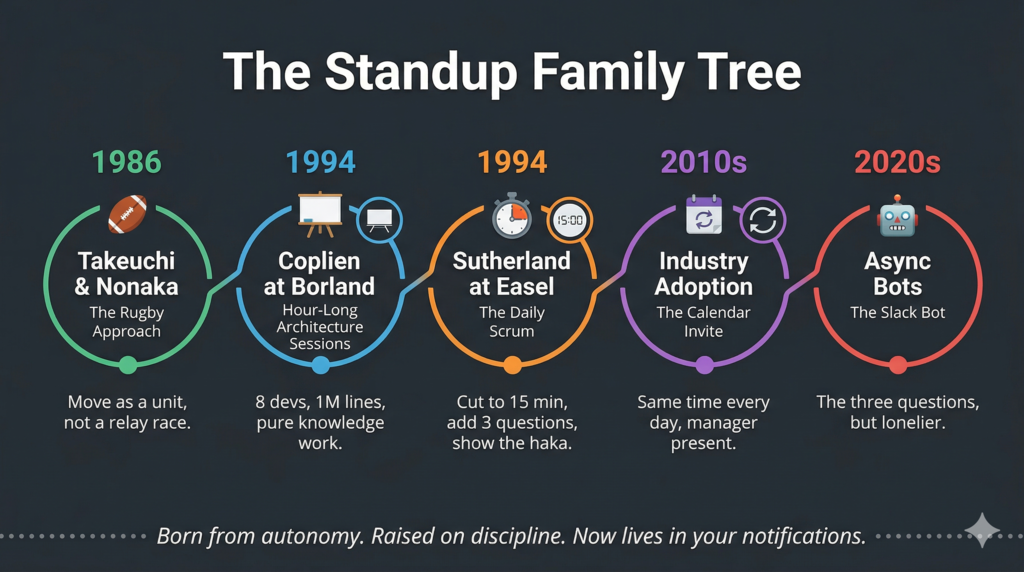 The Standup Family Tree

1986

Takeuchi & Nonaka
The Rugby Approach

Move as a unit, not a relay race.

1994

Coplien at Borland
Hour-Long Architecture Sessions

8 devs, 1M lines, pure knowledge work.

1994

15:00

Sutherland at Easel
The Daily Scrum

Cut to 15 min, add 3 questions, show the haka.

2010s

Industry Adoption
The Calendar Invite

Same time every day, manager present.

2020s

Async Bots
The Slack Bot

The three questions, but lonelier.

Born from autonomy. Raised on discipline. Now lives in your notifications.